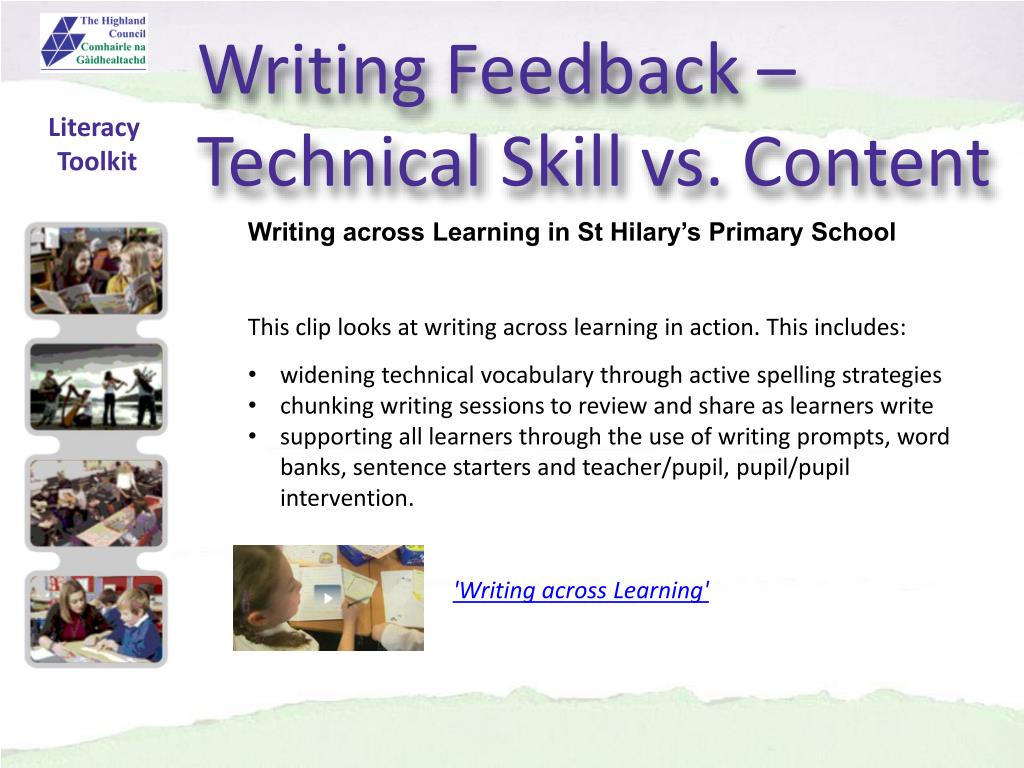 The Highland Council
Comhairle na Gàidhealtachd

Literacy Toolkit

Writing Feedback – Technical Skill vs. Content

Writing across Learning in St Hilary's Primary School

This clip looks at writing across learning in action. This includes:

• widening technical vocabulary through active spelling strategies
• chunking writing sessions to review and share as learners write
• supporting all learners through the use of writing prompts, word banks, sentence starters and teacher/pupil, pupil/pupil intervention.

'Writing across Learning'